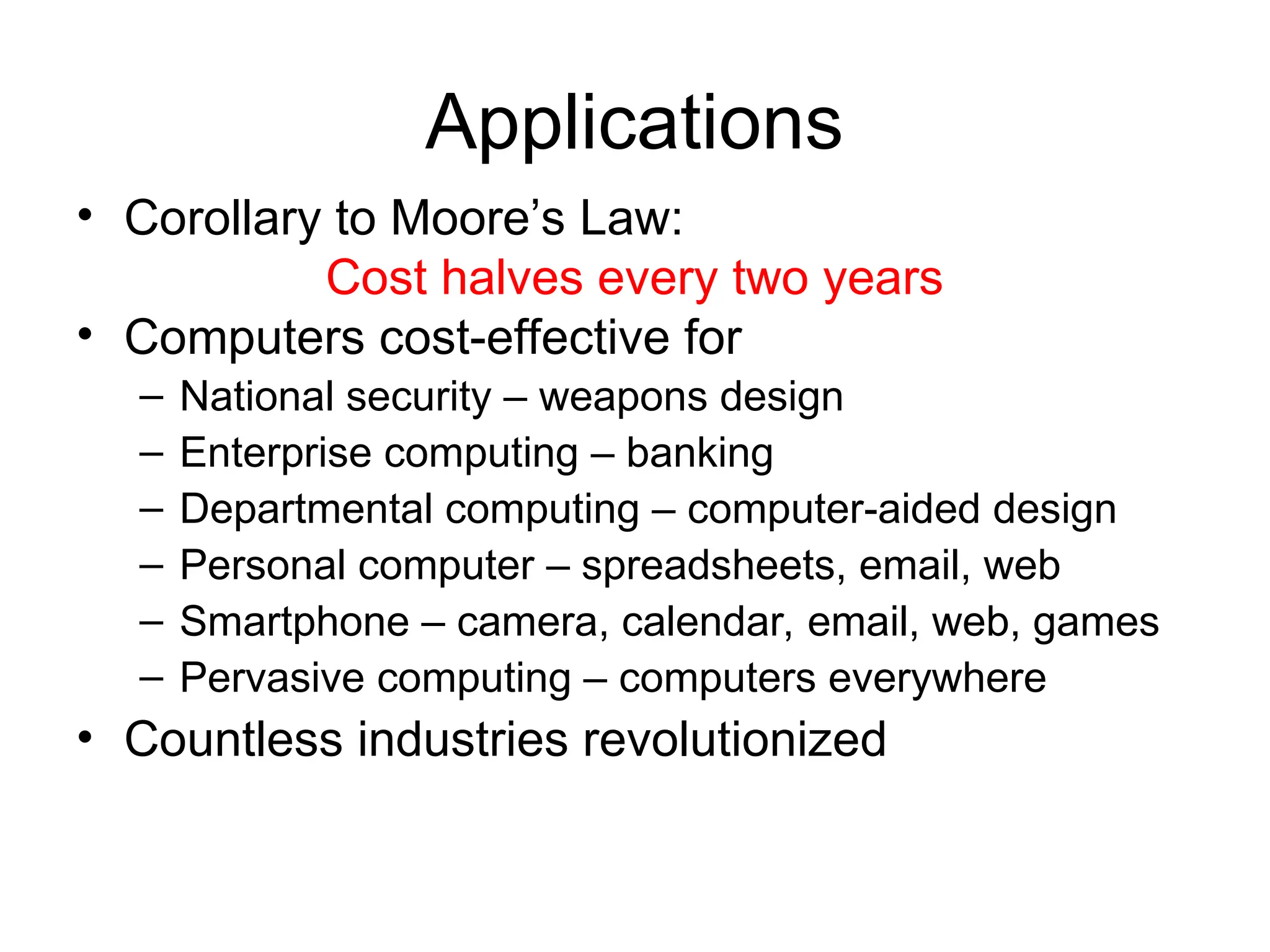 Applications

• Corollary to Moore’s Law:
Cost halves every two years

• Computers cost-effective for
– National security – weapons design
– Enterprise computing – banking
– Departmental computing – computer-aided design
– Personal computer – spreadsheets, email, web
– Smartphone – camera, calendar, email, web, games
– Pervasive computing – computers everywhere

• Countless industries revolutionized